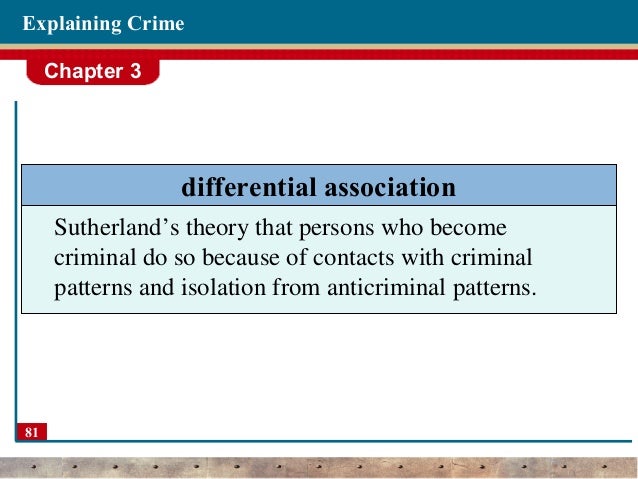 Explaining Crime

Chapter 3

differential association

Sutherland’s theory that persons who become criminal do so because of contacts with criminal patterns and isolation from anticriminal patterns.

81